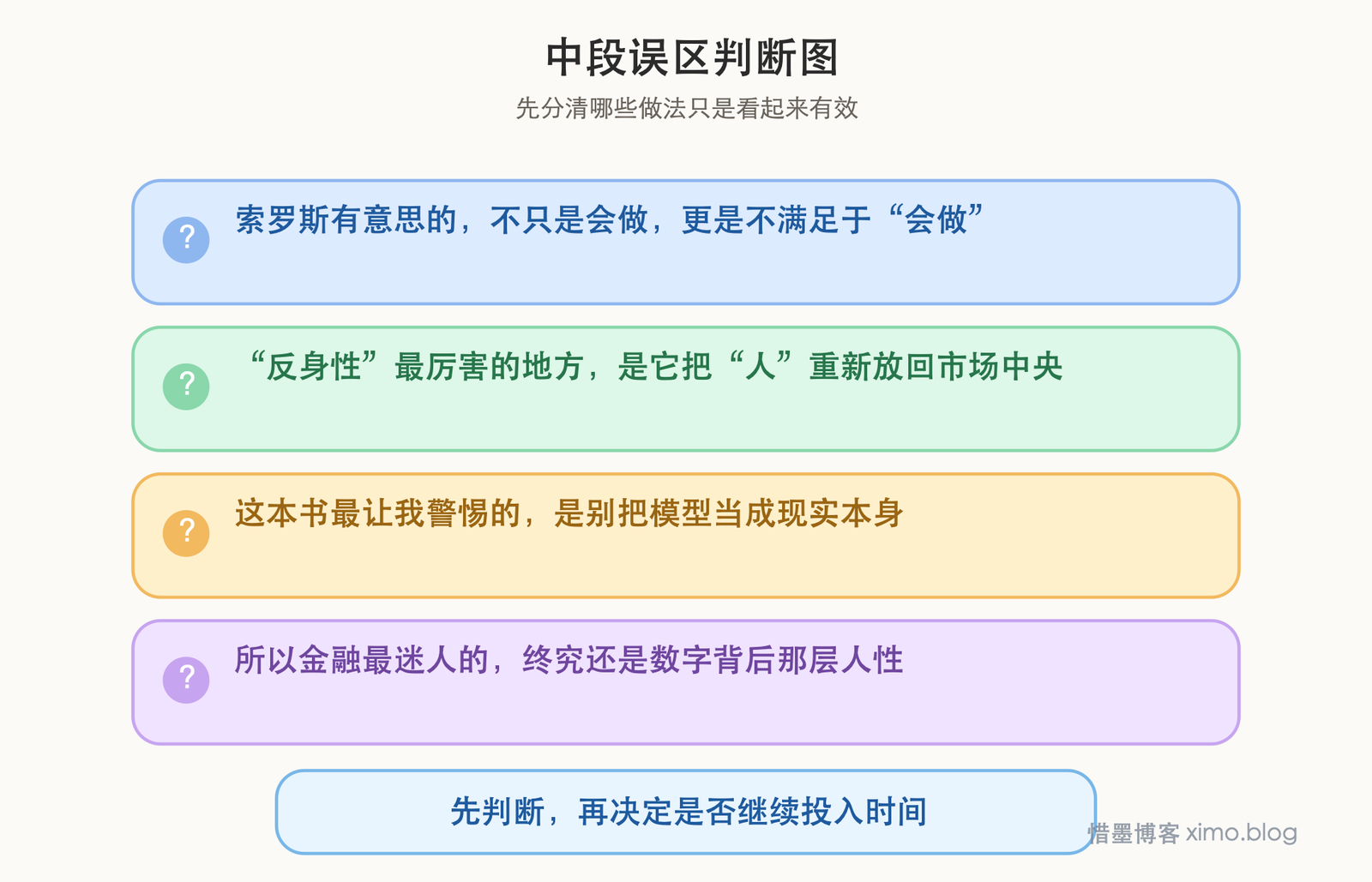 中段误区判断图

先分清哪些做法只是看起来有效

?

索罗斯有意思的，不只是会做，更是不满足于“会做”

?

“反身性”最厉害的地方，是它把“人”重新放回市场中央

?

这本书最让我警惕的，是别把模型当成现实本身

?

所以金融最迷人的，终究还是数字背后那层人性

先判断，再决定是否继续投入时间

惜墨博客 ximo.blog